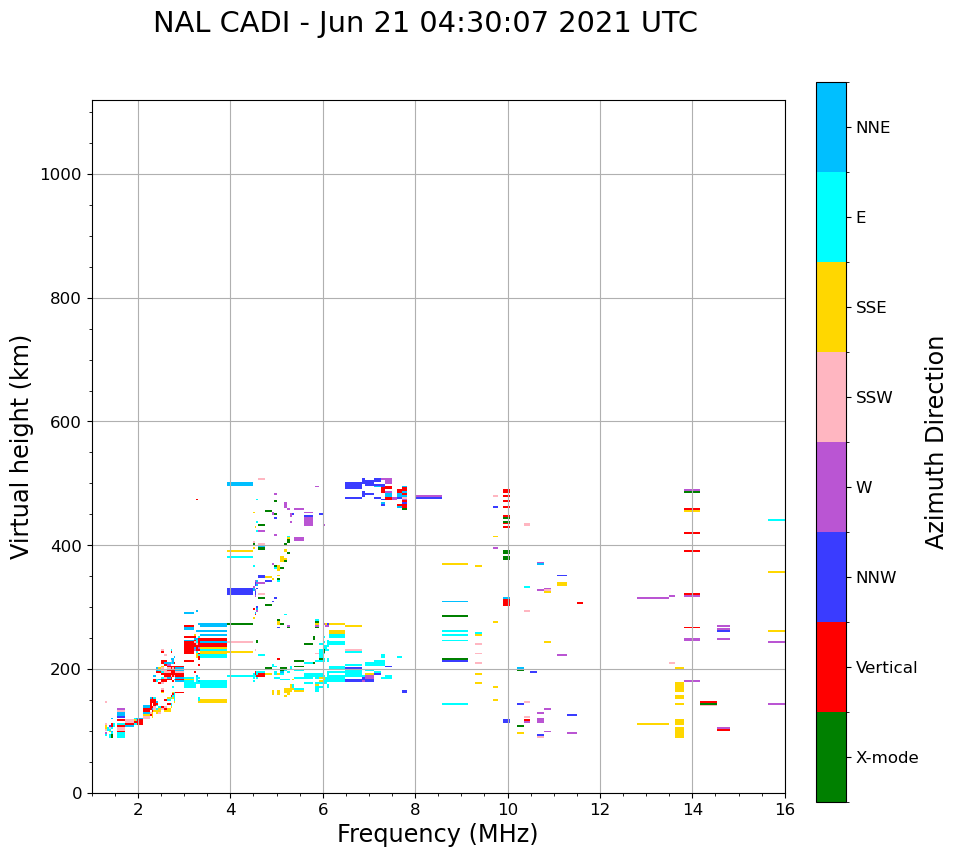 NAL CADI - Jun 21 04:30:07 2021 UTC

Virtual height (km)

1000
800
600
400
200
0

2
4
6
8
10
12
14
16

Frequency (MHz)

NNE
E
SSE
SSW
W
NNW
Vertical
X-mode

Azimuth Direction